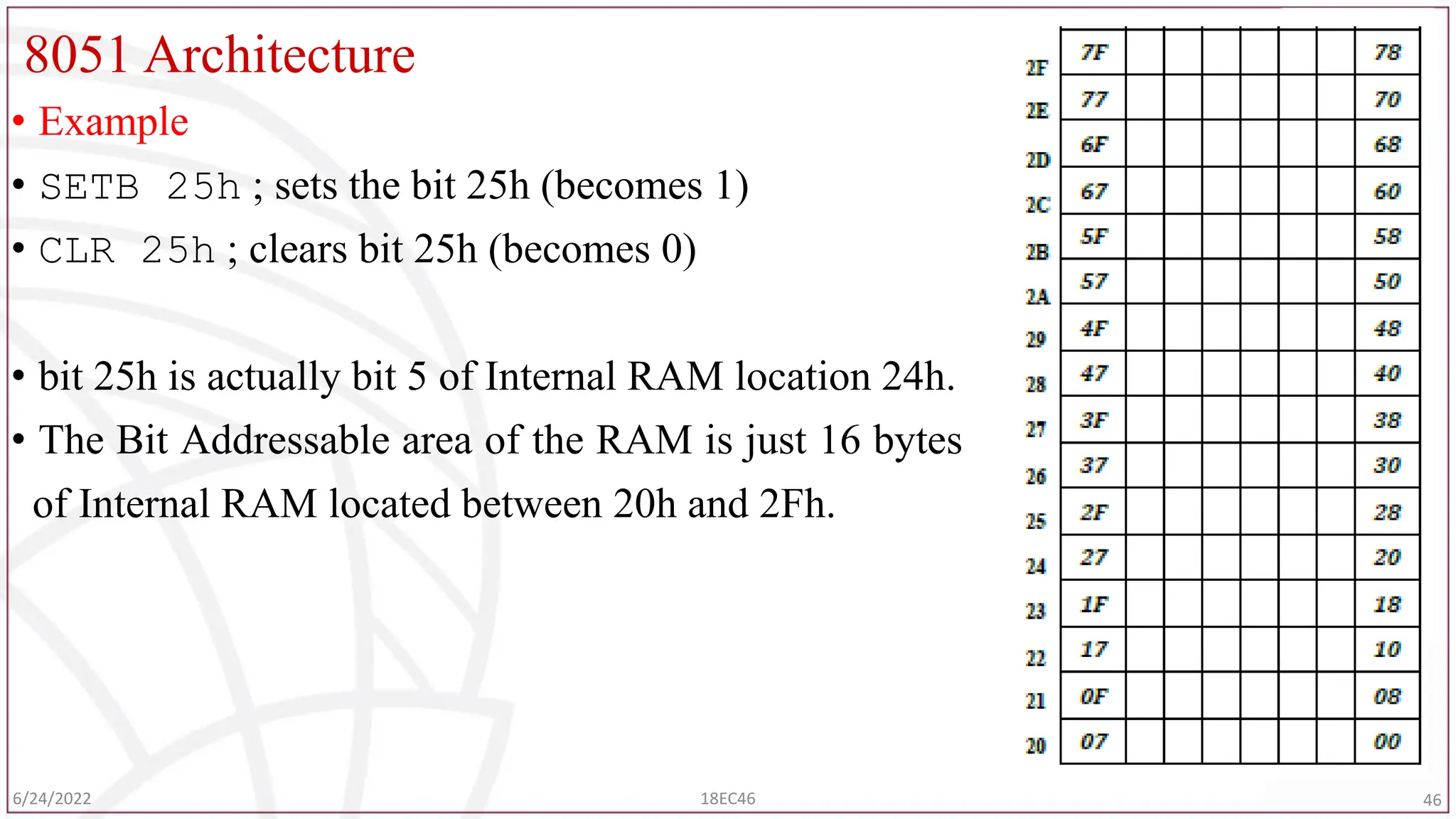 8051 Architecture

• Example

• SETB 25h ; sets the bit 25h (becomes 1)

• CLR 25h ; clears bit 25h (becomes 0)

• bit 25h is actually bit 5 of Internal RAM location 24h.

• The Bit Addressable area of the RAM is just 16 bytes of Internal RAM located between 20h and 2Fh.

| | | | | | | | | |
|---|---|---|---|---|---|---|---|---|
| 2F | 7F | | | | | | | 78 |
| 2E | 77 | | | | | | | 70 |
| 2D | 6F | | | | | | | 68 |
| 2C | 67 | | | | | | | 60 |
| 2B | 5F | | | | | | | 58 |
| 2A | 57 | | | | | | | 50 |
| 29 | 4F | | | | | | | 48 |
| 28 | 47 | | | | | | | 40 |
| 27 | 3F | | | | | | | 38 |
| 26 | 37 | | | | | | | 30 |
| 25 | 2F | | | | | | | 28 |
| 24 | 27 | | | | | | | 20 |
| 23 | 1F | | | | | | | 18 |
| 22 | 17 | | | | | | | 10 |
| 21 | 0F | | | | | | | 08 |
| 20 | 07 | | | | | | | 00 |

6/24/2022 18EC46 46